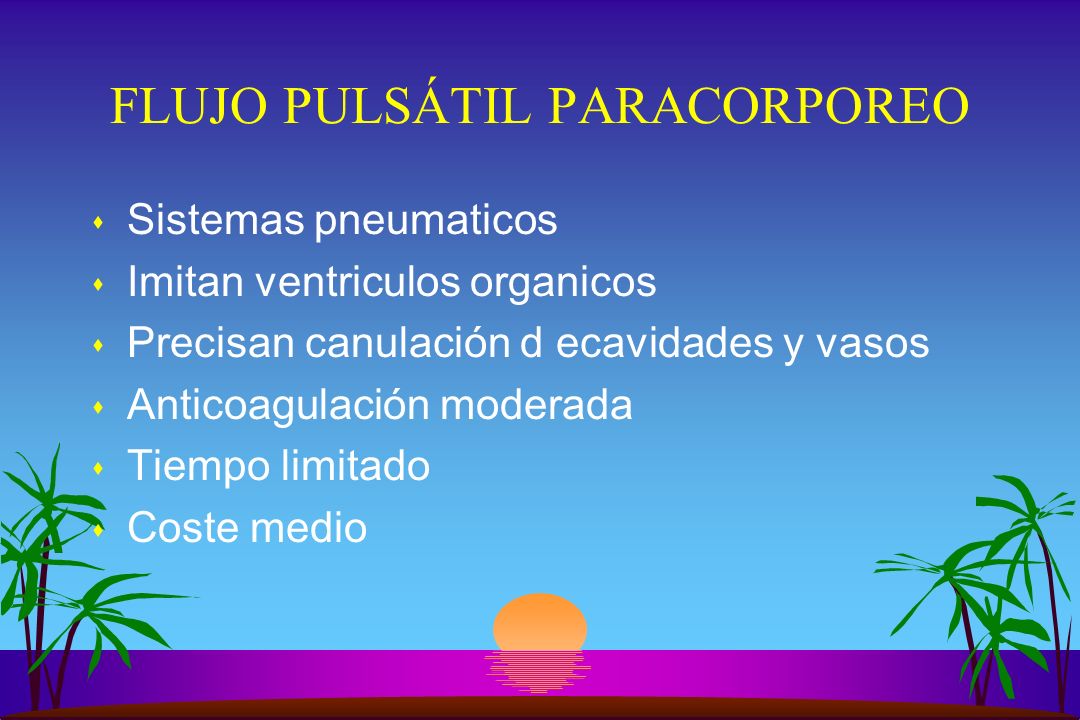 FLUJO PULSÁTIL PARACORPOREO

- Sistemas pneumaticos
- Imitan ventriculos organicos
- Precisan canulación d ecavidades y vasos
- Anticoagulación moderada
- Tiempo limitado
- Coste medio